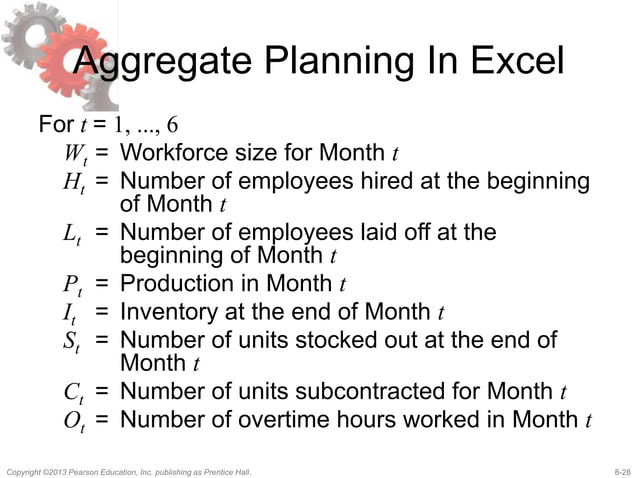 Aggregate Planning In Excel

For $t = 1, ..., 6$

$W_t$ = Workforce size for Month $t$

$H_t$ = Number of employees hired at the beginning of Month $t$

$L_t$ = Number of employees laid off at the beginning of Month $t$

$P_t$ = Production in Month $t$

$I_t$ = Inventory at the end of Month $t$

$S_t$ = Number of units stocked out at the end of Month $t$

$C_t$ = Number of units subcontracted for Month $t$

$O_t$ = Number of overtime hours worked in Month $t$

Copyright ©2013 Pearson Education, Inc. publishing as Prentice Hall.

8-28